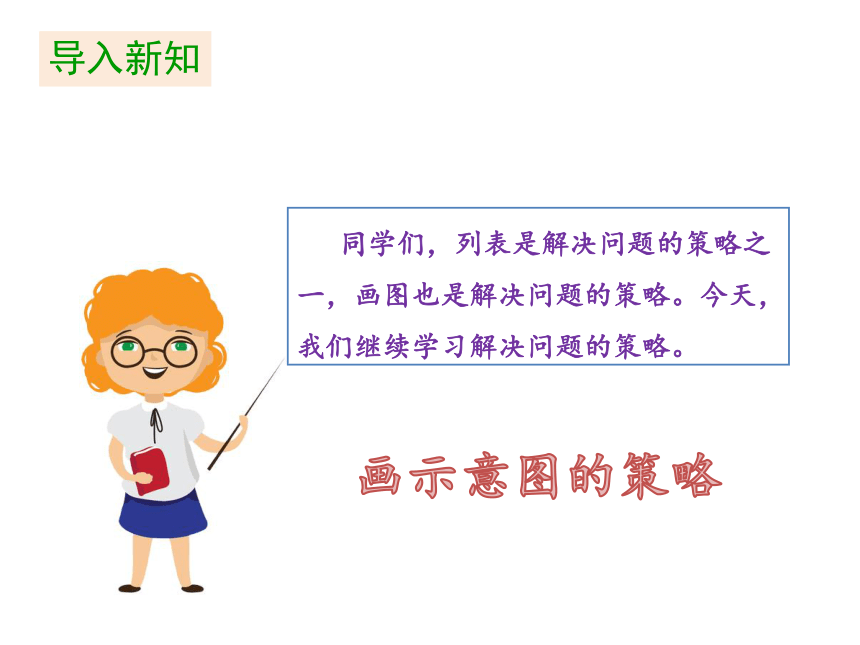 导入新知

同学们，列表是解决问题的策略之一，画图也是解决问题的策略。今天，我们继续学习解决问题的策略。

画示意图的策略